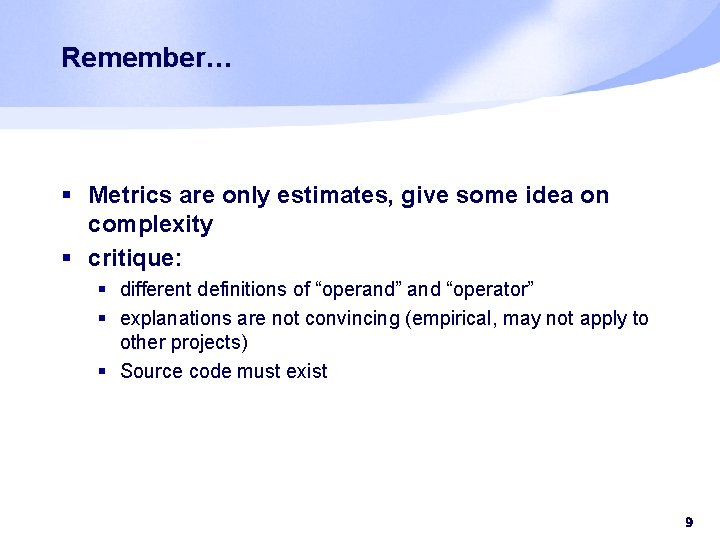 Remember…

▪ Metrics are only estimates, give some idea on complexity
▪ critique:
  ▪ different definitions of “operand” and “operator”
  ▪ explanations are not convincing (empirical, may not apply to other projects)
  ▪ Source code must exist

9